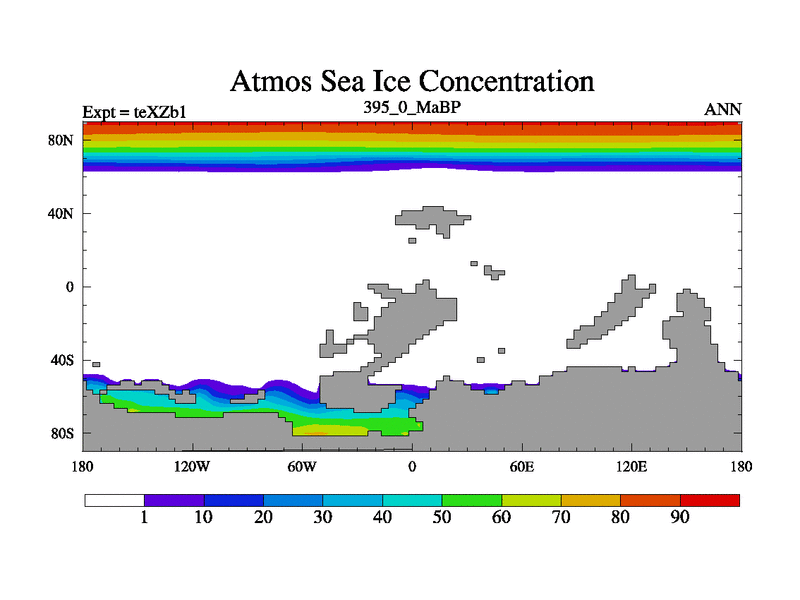 Atmos Sea Ice Concentration

Expt = teXZb1

395_0_MaBP

ANN

80N
40N
0
40S
80S

180
120W
60W
0
60E
120E
180

1
10
20
30
40
50
60
70
80
90